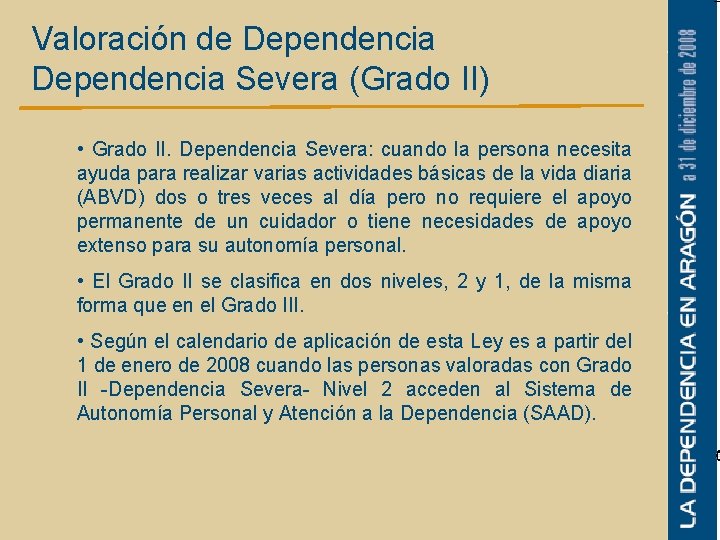 Valoración de Dependencia
Dependencia Severa (Grado II)

• Grado II. Dependencia Severa: cuando la persona necesita ayuda para realizar varias actividades básicas de la vida diaria (ABVD) dos o tres veces al día pero no requiere el apoyo permanente de un cuidador o tiene necesidades de apoyo extenso para su autonomía personal.

• El Grado II se clasifica en dos niveles, 2 y 1, de la misma forma que en el Grado III.

• Según el calendario de aplicación de esta Ley es a partir del 1 de enero de 2008 cuando las personas valoradas con Grado II -Dependencia Severa- Nivel 2 acceden al Sistema de Autonomía Personal y Atención a la Dependencia (SAAD).

LA DEPENDENCIA EN ARAGÓN a 31 de diciembre de 2008